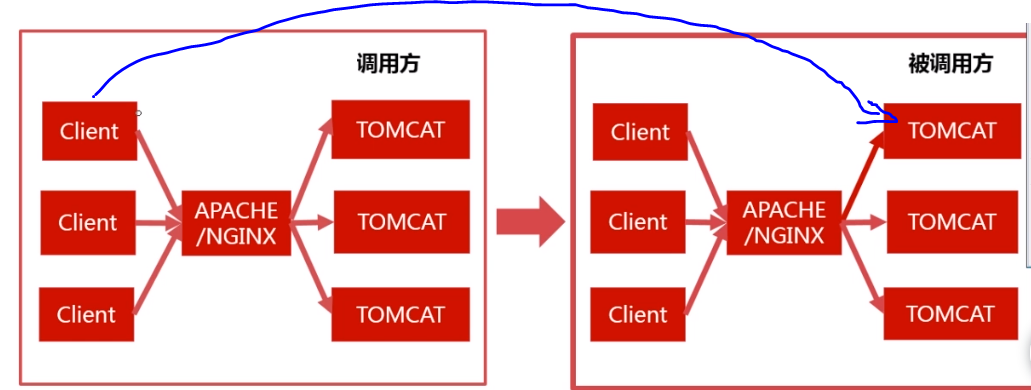 调用方

Client

Client

Client

APACHE /NGINX

TOMCAT

TOMCAT

TOMCAT

被调用方

Client

Client

Client

APACHE /NGINX

TOMCAT

TOMCAT

TOMCAT